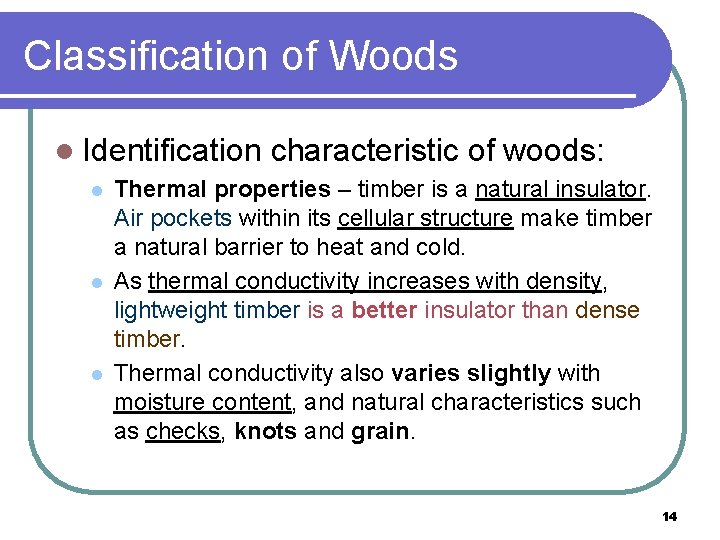 Classification of Woods

Identification characteristic of woods:

Thermal properties – timber is a natural insulator. Air pockets within its cellular structure make timber a natural barrier to heat and cold.

As thermal conductivity increases with density, lightweight timber is a better insulator than dense timber.

Thermal conductivity also varies slightly with moisture content, and natural characteristics such as checks, knots and grain.

14